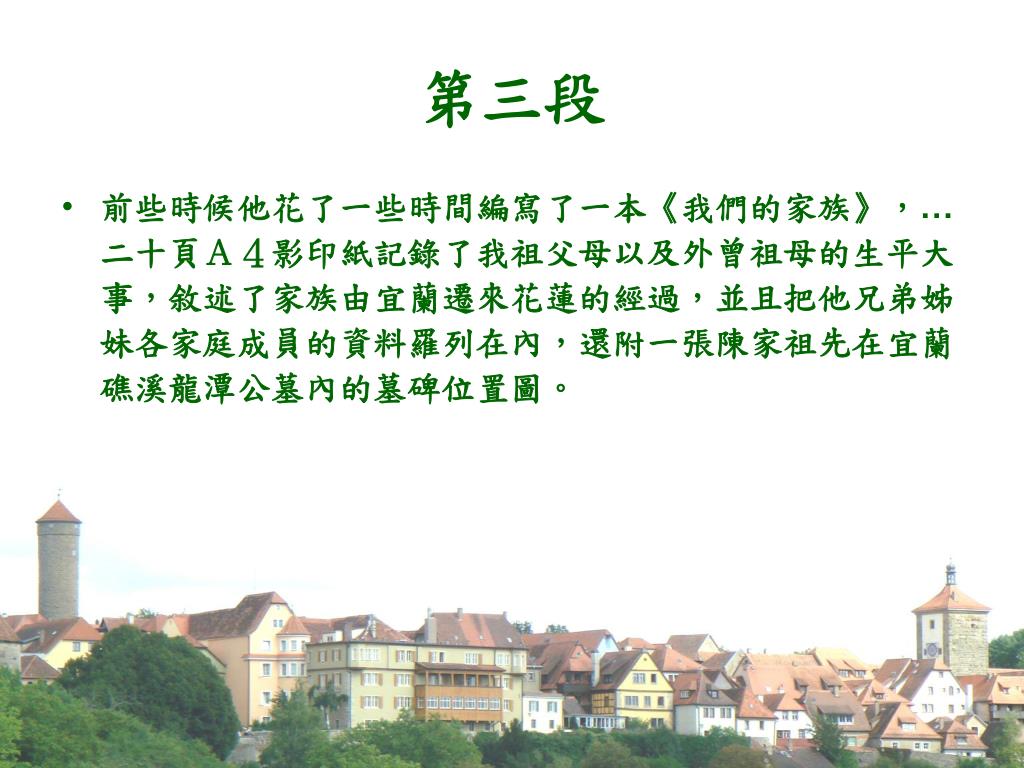 第三段

• 前些時候他花了一些時間編寫了一本《我們的家族》，…二十頁Ａ４影印紙記錄了我祖父母以及外曾祖母的生平大事，敘述了家族由宜蘭遷來花蓮的經過，並且把他兄弟姊妹各家庭成員的資料羅列在內，還附一張陳家祖先在宜蘭礁溪龍潭公墓內的墓碑位置圖。